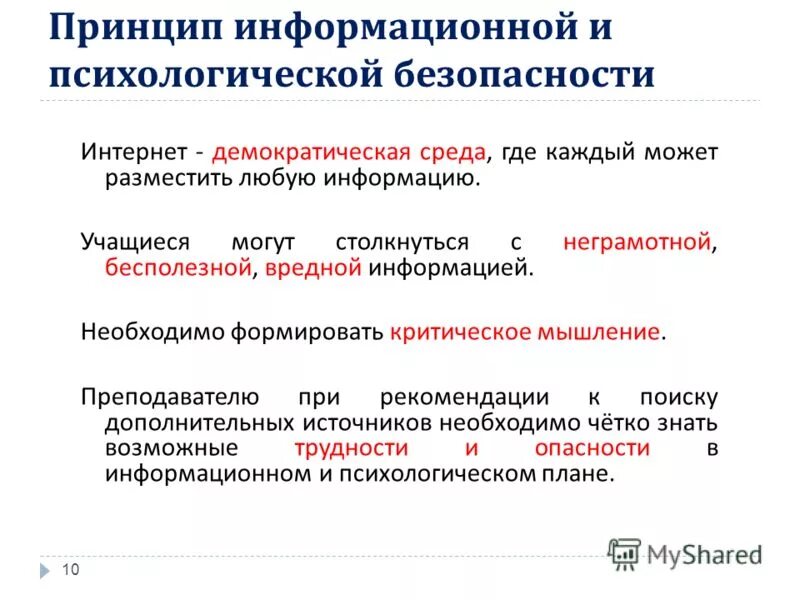 Принцип информационной и психологической безопасности

Интернет - демократическая среда, где каждый может разместить любую информацию.

Учащиеся могут столкнуться с неграмотной, бесполезной, вредной информацией.

Необходимо формировать критическое мышление.

Преподавателю при рекомендации к поиску дополнительных источников необходимо чётко знать возможные трудности и опасности в информационном и психологическом плане.

10

MyShared